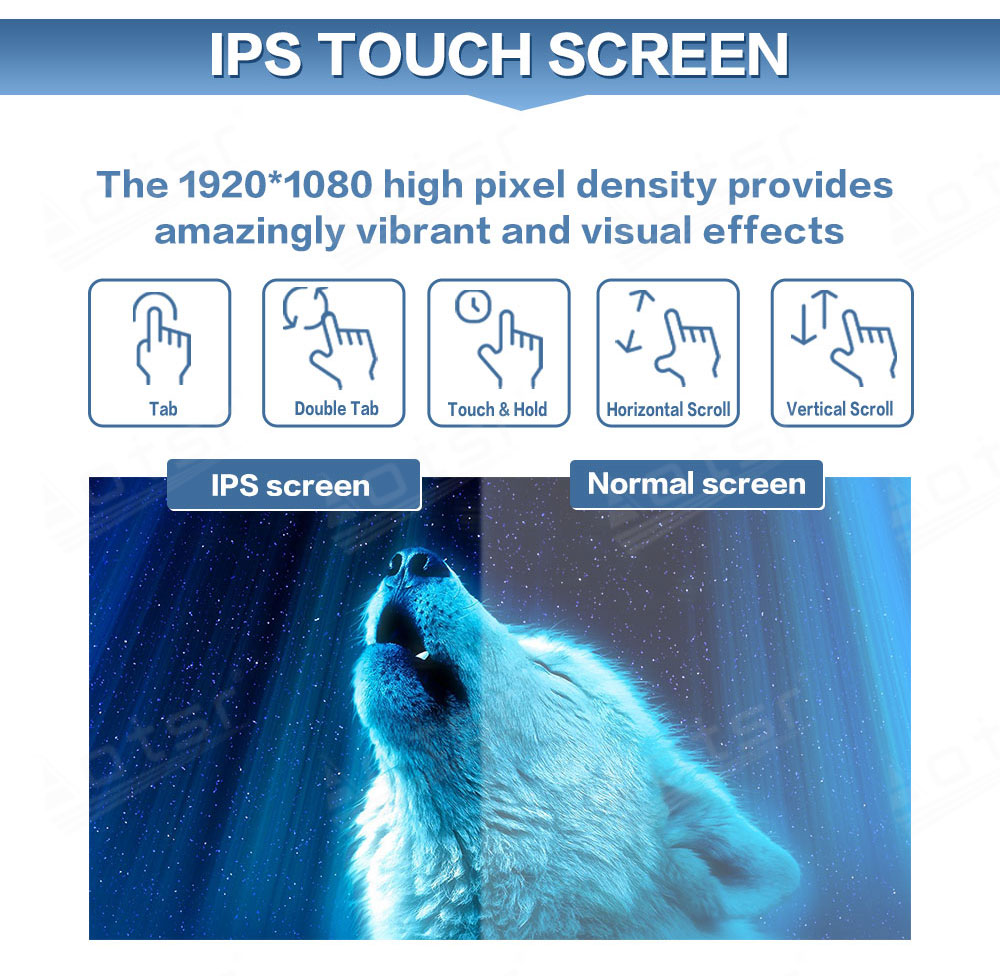 IPS TOUCH SCREEN

The 1920*1080 high pixel density provides amazingly vibrant and visual effects

Tab

Double Tab

Touch & Hold

Horizontal Scroll

Vertical Scroll

IPS screen

Normal screen